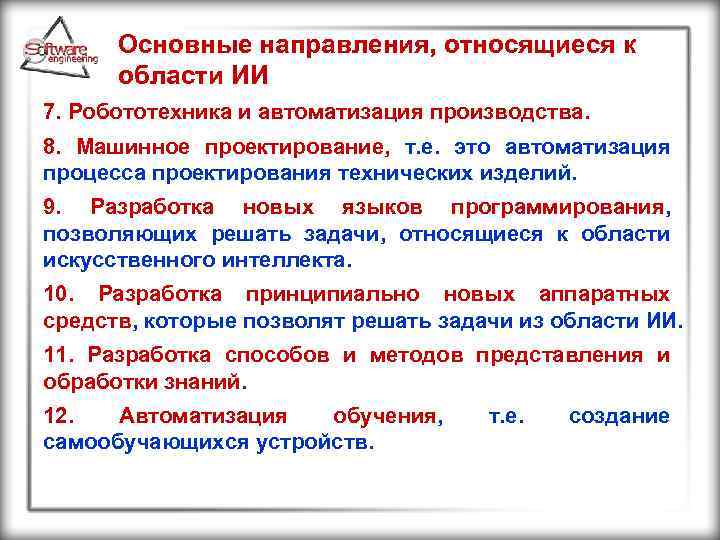 Software engineering

Основные направления, относящиеся к области ИИ

7. Робототехника и автоматизация производства.

8. Машинное проектирование, т.е. это автоматизация процесса проектирования технических изделий.

9. Разработка новых языков программирования, позволяющих решать задачи, относящиеся к области искусственного интеллекта.

10. Разработка принципиально новых аппаратных средств, которые позволят решать задачи из области ИИ.

11. Разработка способов и методов представления и обработки знаний.

12. Автоматизация обучения, т.е. создание самообучающихся устройств.